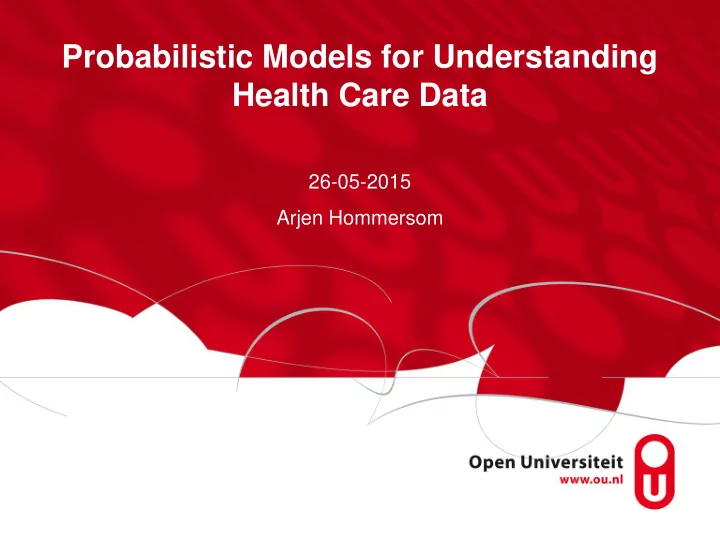 Probabilistic Models for Understanding Health Care Data

26-05-2015

Arjen Hommersom

Open Universiteit
www.ou.nl